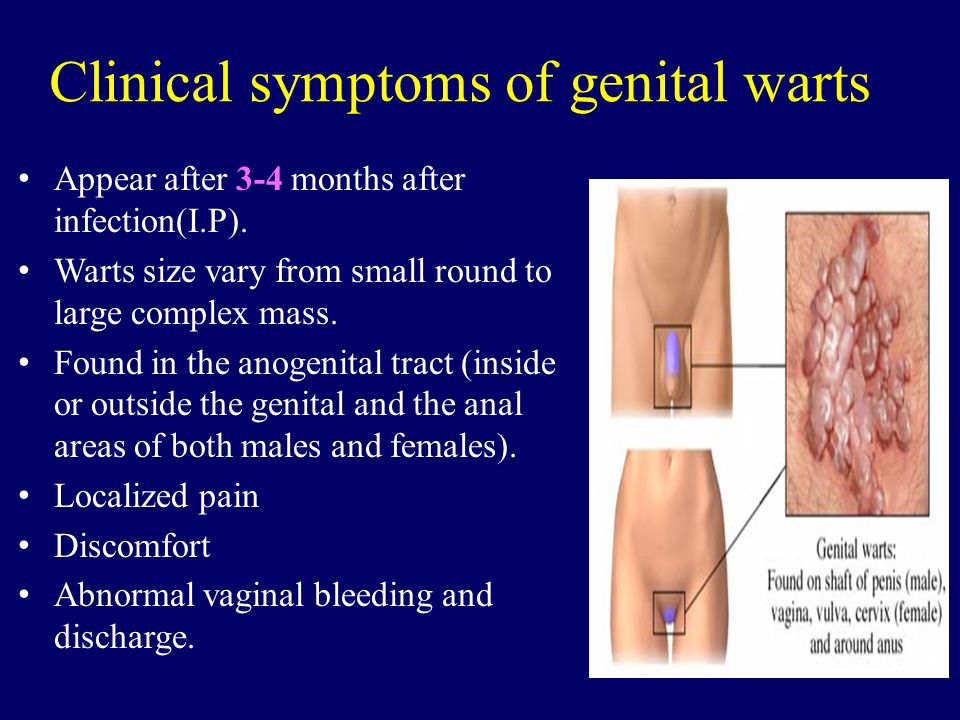 Clinical symptoms of genital warts

• Appear after 3-4 months after infection(I.P).
• Warts size vary from small round to large complex mass.
• Found in the anogenital tract (inside or outside the genital and the anal areas of both males and females).
• Localized pain
• Discomfort
• Abnormal vaginal bleeding and discharge.

Genital warts:
Found on shaft of penis (male), vagina, vulva, cervix (female) and around anus